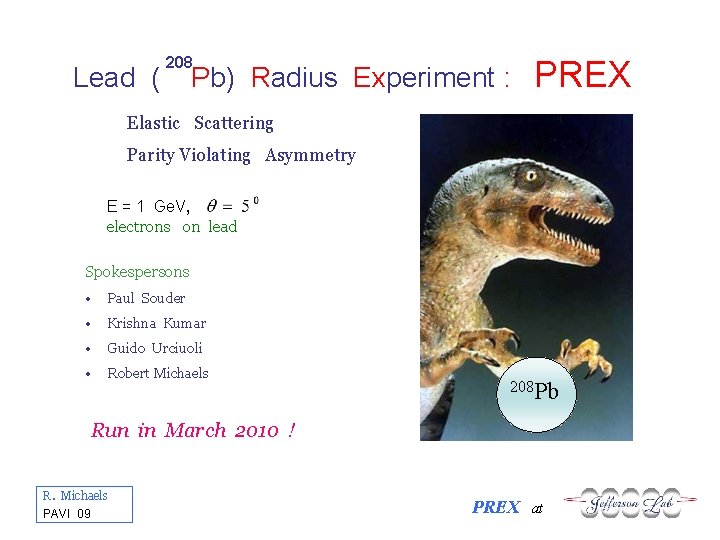 Lead ($^{208}$Pb) Radius Experiment : PREX

Elastic Scattering

Parity Violating Asymmetry

E = 1 GeV, $\theta = 5^0$

electrons on lead

Spokespersons

• Paul Souder

• Krishna Kumar

• Guido Urciuoli

• Robert Michaels

Run in March 2010 !

$^{208}$Pb

R. Michaels
PAVI 09

PREX at Jefferson Lab